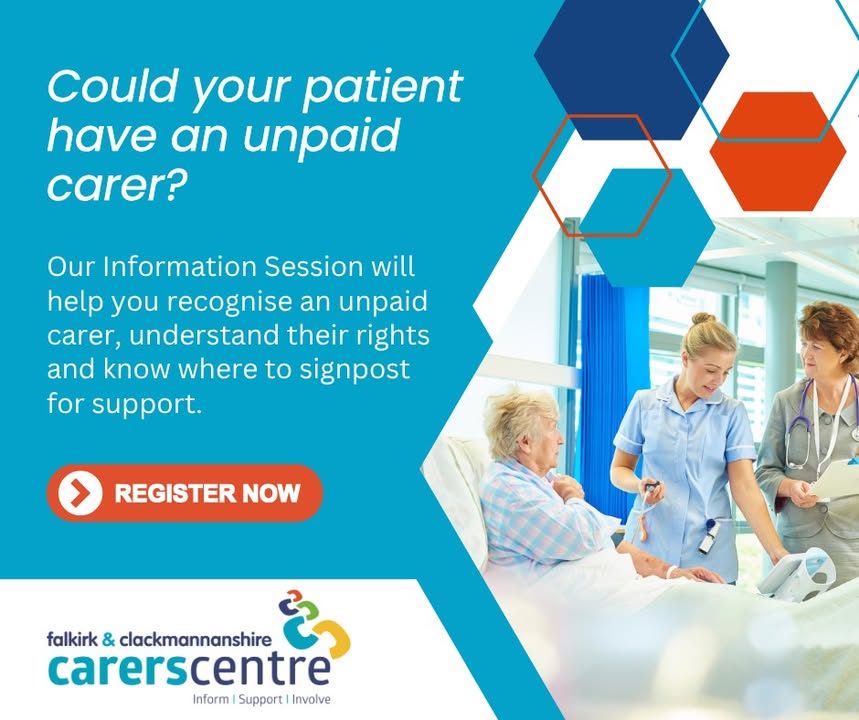 Could your patient have an unpaid carer?

Our Information Session will help you recognise an unpaid carer, understand their rights and know where to signpost for support.

REGISTER NOW

falkirk & clackmannanshire
carerscentre
Inform | Support | Involve